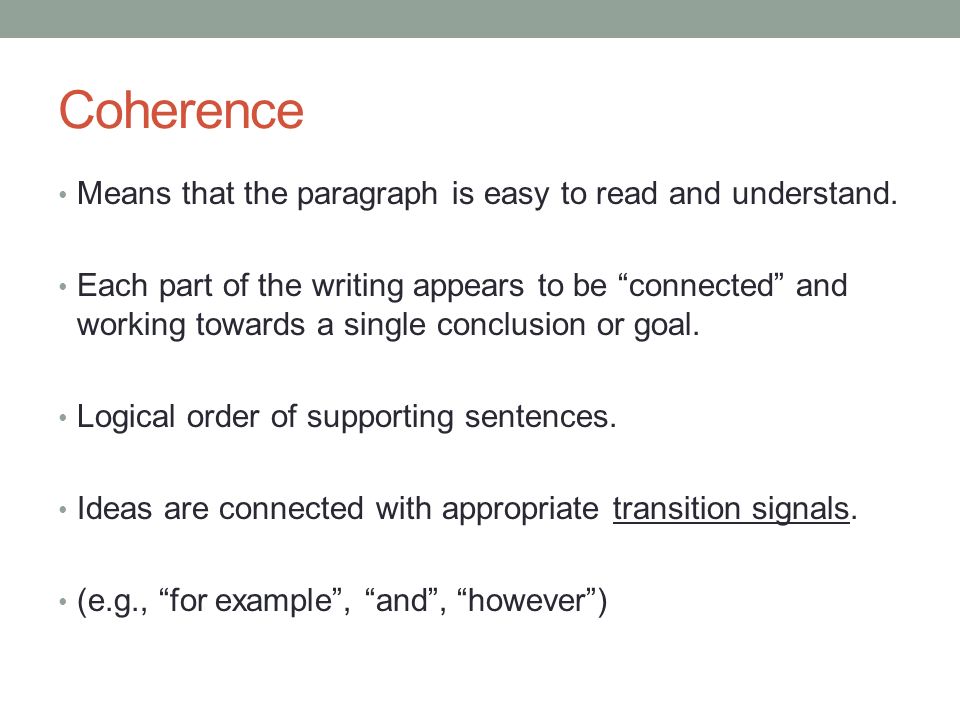 Coherence

• Means that the paragraph is easy to read and understand.

• Each part of the writing appears to be “connected” and working towards a single conclusion or goal.

• Logical order of supporting sentences.

• Ideas are connected with appropriate transition signals.

• (e.g., “for example”, “and”, “however”)